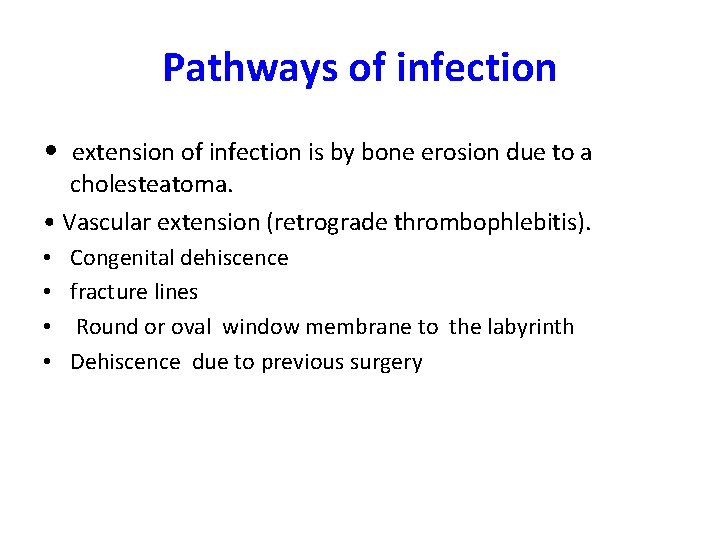 Pathways of infection

• extension of infection is by bone erosion due to a cholesteatoma.

• Vascular extension (retrograde thrombophlebitis).

• Congenital dehiscence

• fracture lines

• Round or oval window membrane to the labyrinth

• Dehiscence due to previous surgery